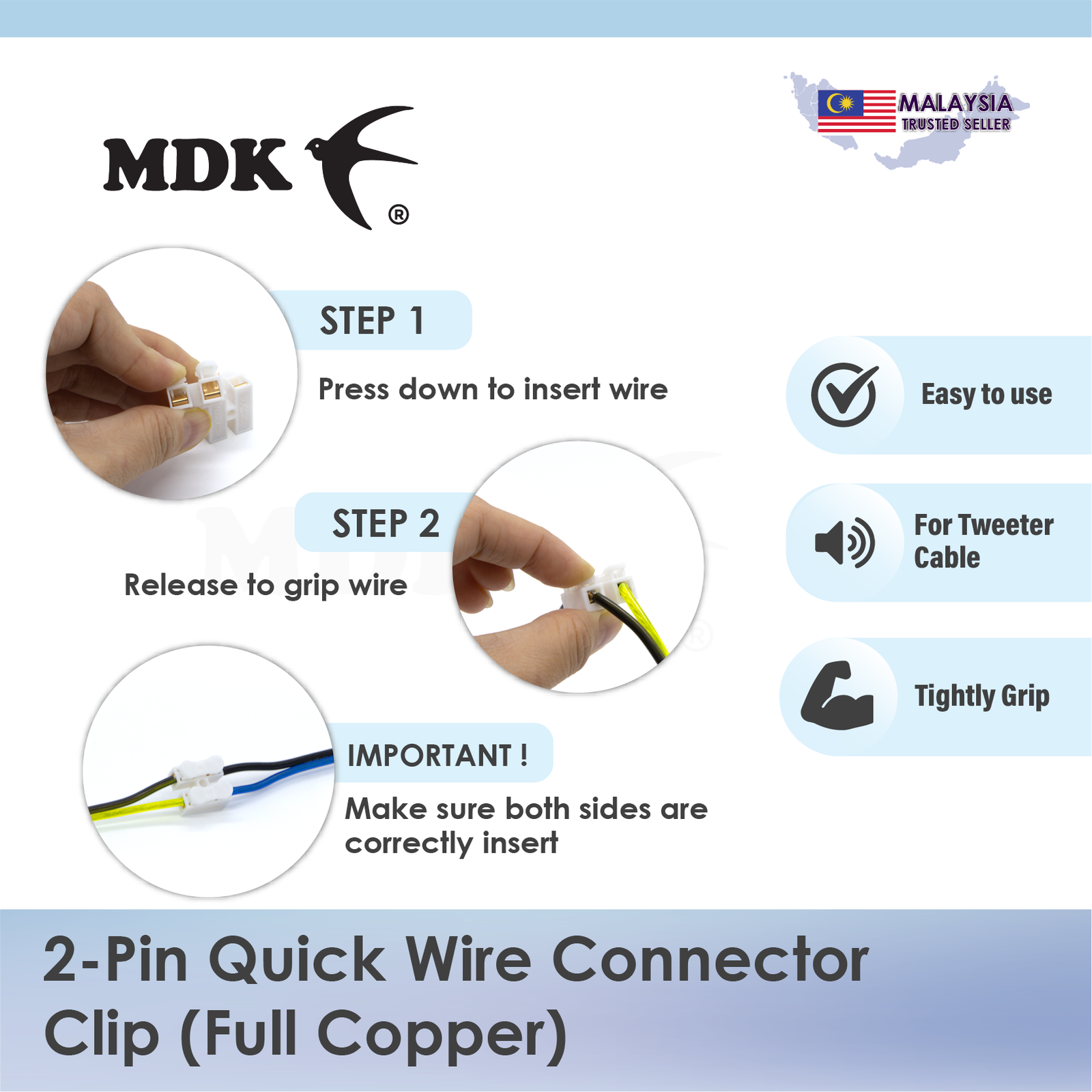 MDK ®

MALAYSIA
TRUSTED SELLER

STEP 1
Press down to insert wire

STEP 2
Release to grip wire

IMPORTANT !
Make sure both sides are correctly insert

Easy to use

For Tweeter Cable

Tightly Grip

2-Pin Quick Wire Connector Clip (Full Copper)